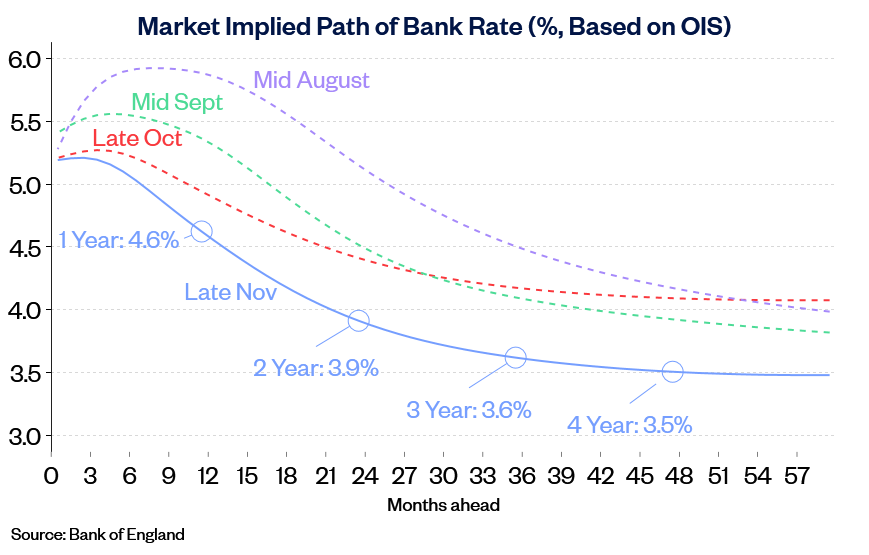 Market Implied Path of Bank Rate (%, Based on OIS)

6.0
5.5
5.0
4.5
4.0
3.5
3.0

Mid August
Mid Sept
Late Oct
1 Year: 4.6%
Late Nov
2 Year: 3.9%
3 Year: 3.6%
4 Year: 3.5%

0 3 6 9 12 15 18 21 24 27 30 33 36 39 42 45 48 51 54 57

Months ahead

Source: Bank of England